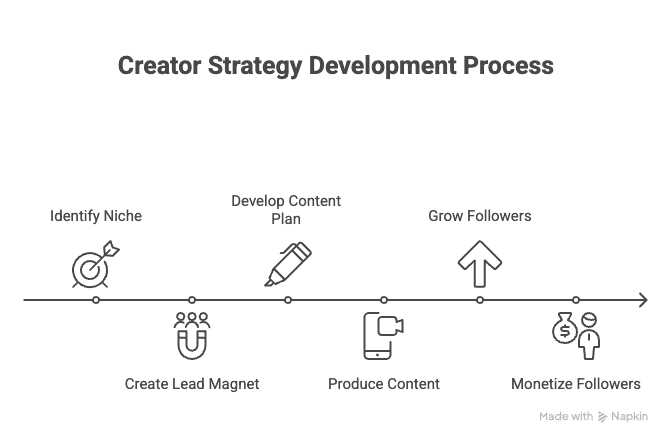 Creator Strategy Development Process

Identify Niche

Create Lead Magnet

Develop Content Plan

Produce Content

Grow Followers

Monetize Followers

Made with Napkin